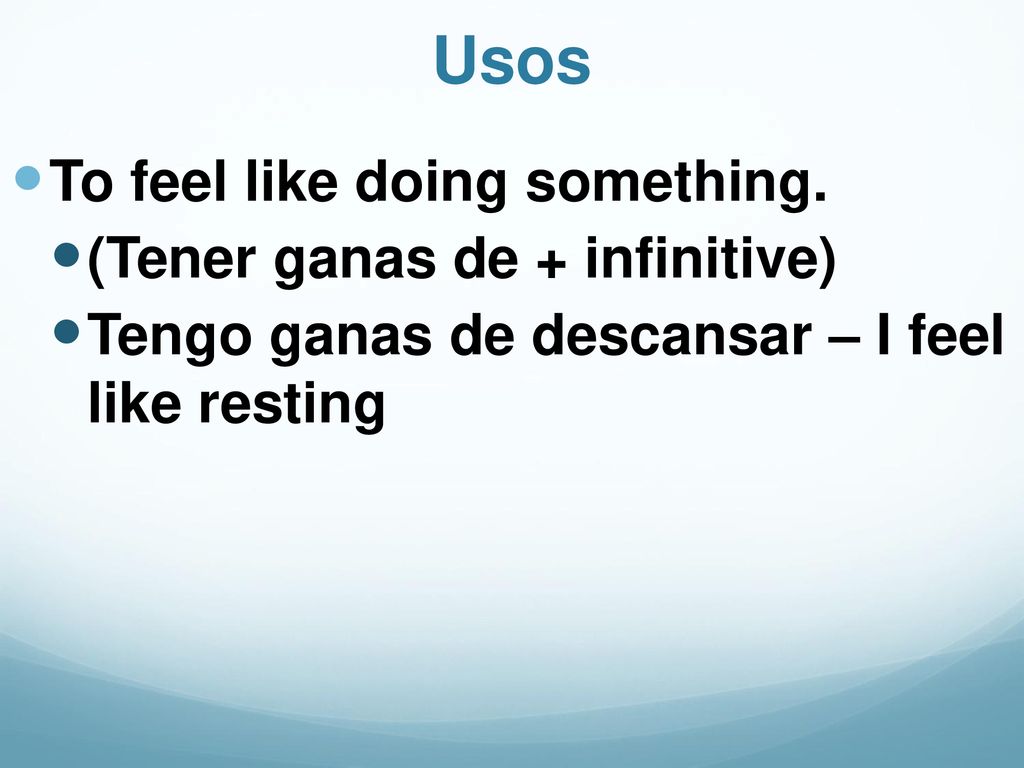 Usos

To feel like doing something.

(Tener ganas de + infinitive)

Tengo ganas de descansar – I feel like resting